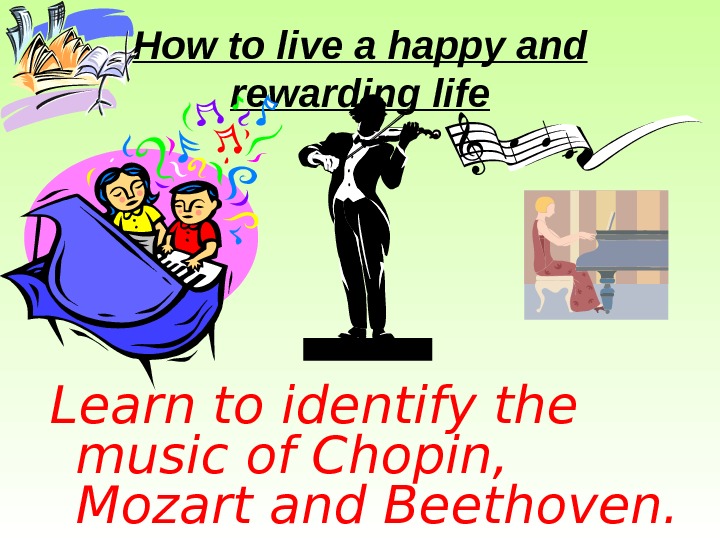 How to live a happy and rewarding life

Learn to identify the music of Chopin, Mozart and Beethoven.